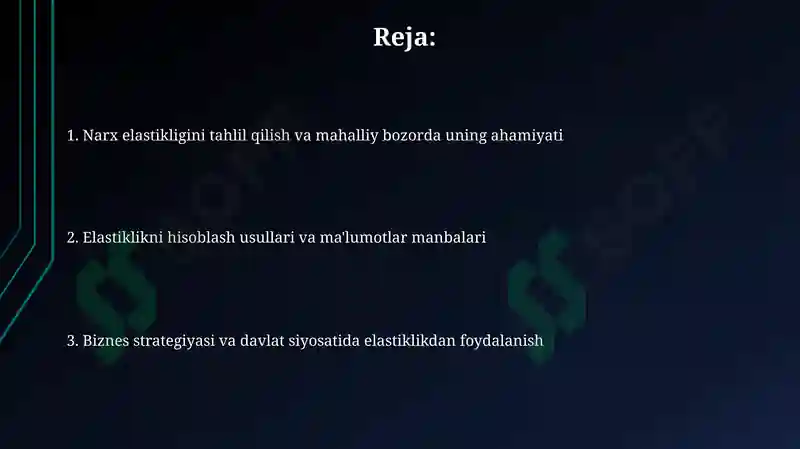 Reja:

1. Narx elastikligini tahlil qilish va mahalliy bozorda uning ahamiyati

2. Elastiklikni hisoblash usullari va ma'lumotlar manbalari

3. Biznes strategiyasi va davlat siyosatida elastiklikdan foydalanish